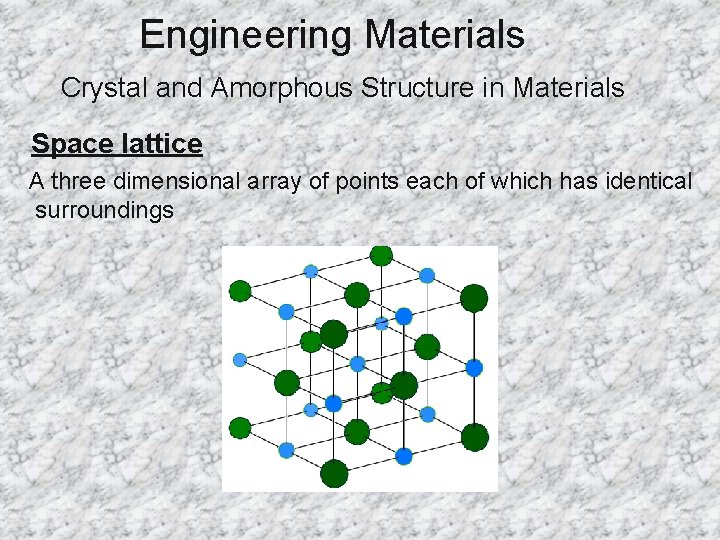 Engineering Materials

Crystal and Amorphous Structure in Materials

Space lattice

A three dimensional array of points each of which has identical surroundings